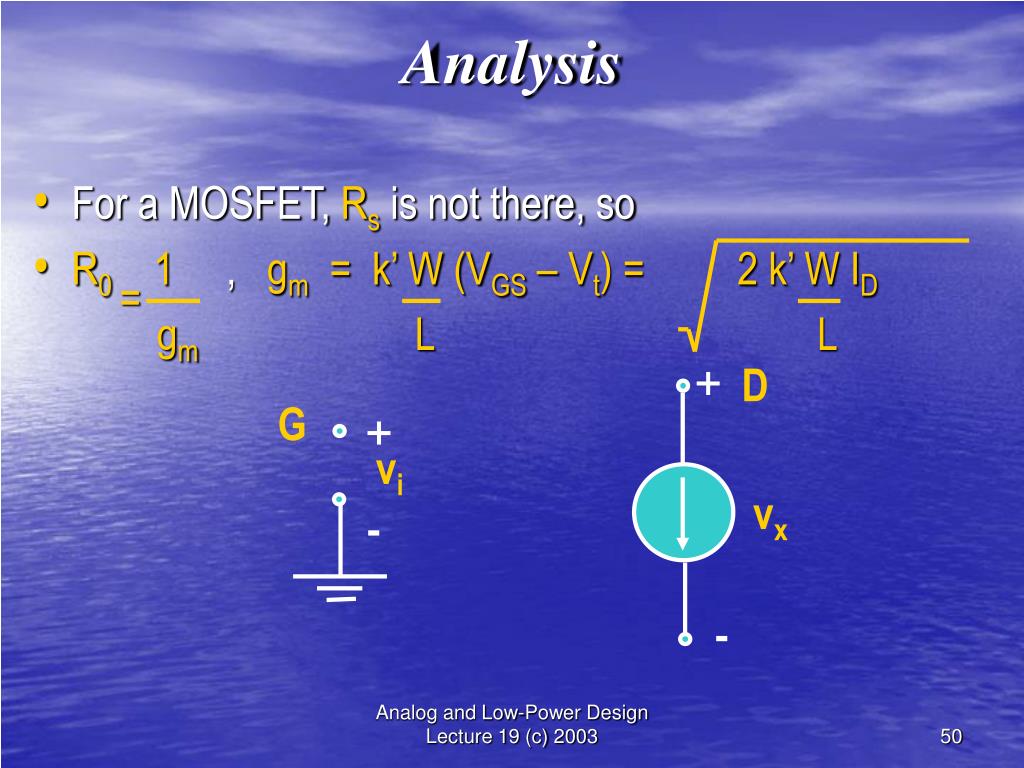 Analysis

• For a MOSFET, $R_s$ is not there, so
• $R_0 = \frac{1}{g_m}$ , $g_m = k' \frac{W}{L} (V_{GS} - V_t) = \sqrt{2 k' \frac{W}{L} I_D}$

G + $v_i$ -

+ D $v_x$ -

Analog and Low-Power Design
Lecture 19 (c) 2003

50